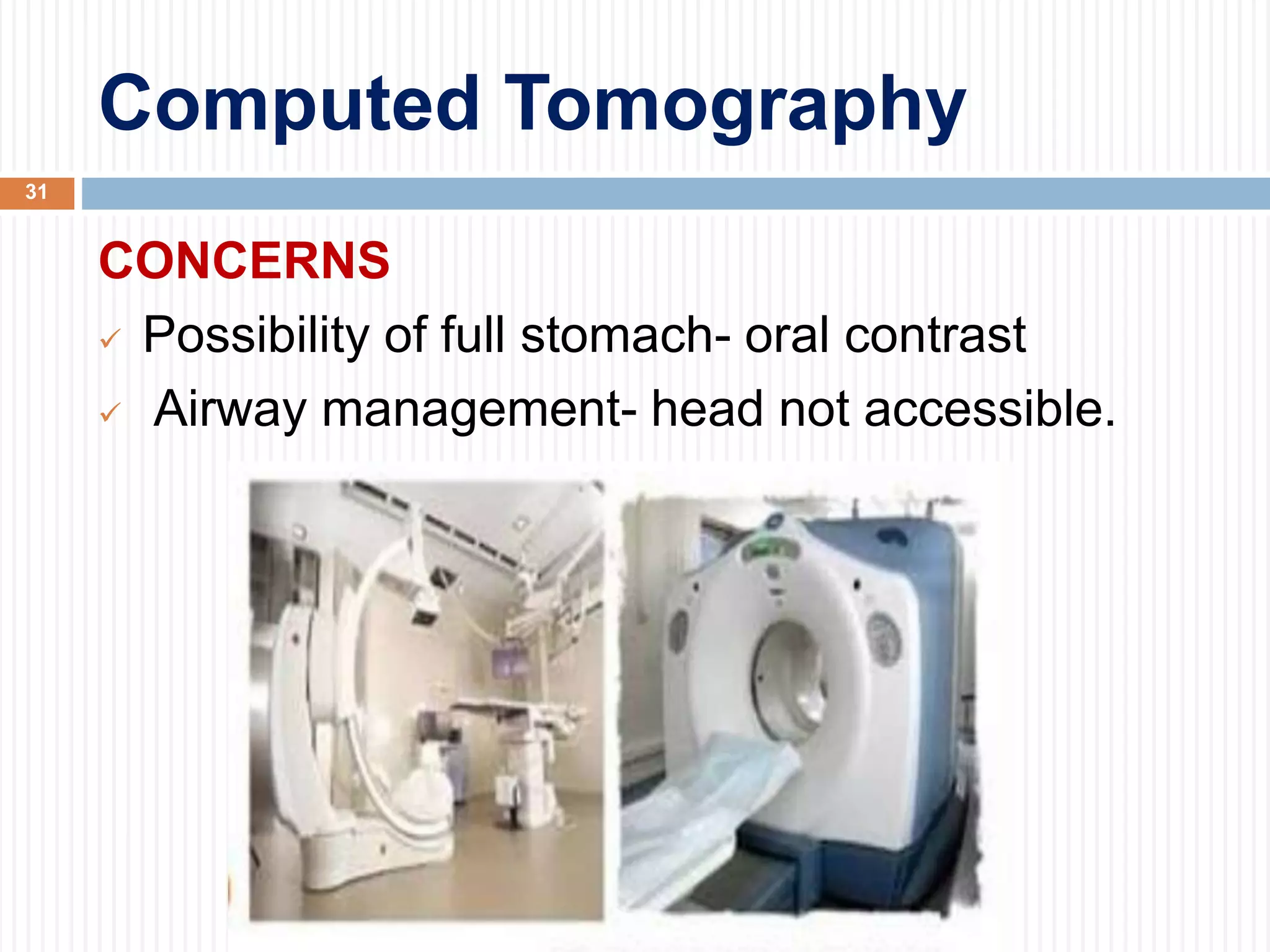 Computed Tomography

31

CONCERNS

✓ Possibility of full stomach- oral contrast

✓ Airway management- head not accessible.